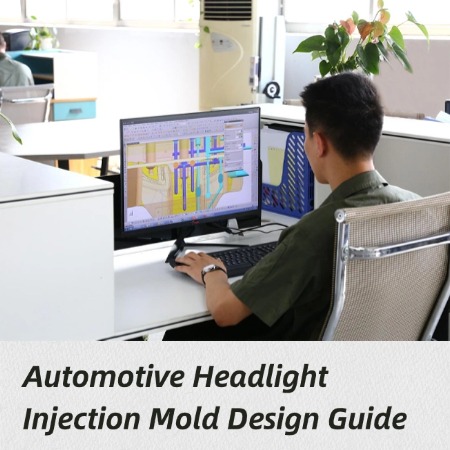 Automotive Headlight Injection Mold Design Guide